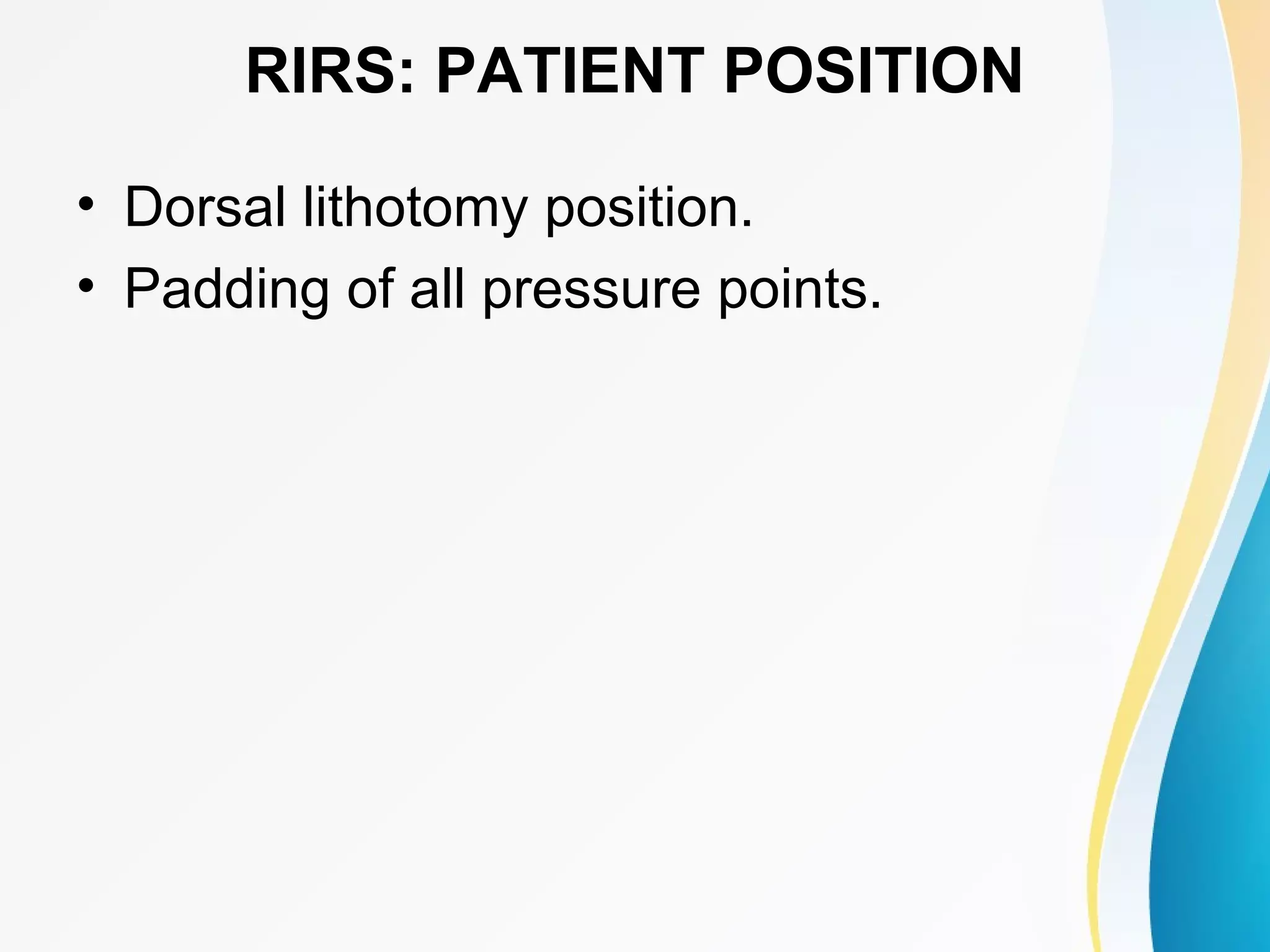 RIRS: PATIENT POSITION

• Dorsal lithotomy position.
• Padding of all pressure points.